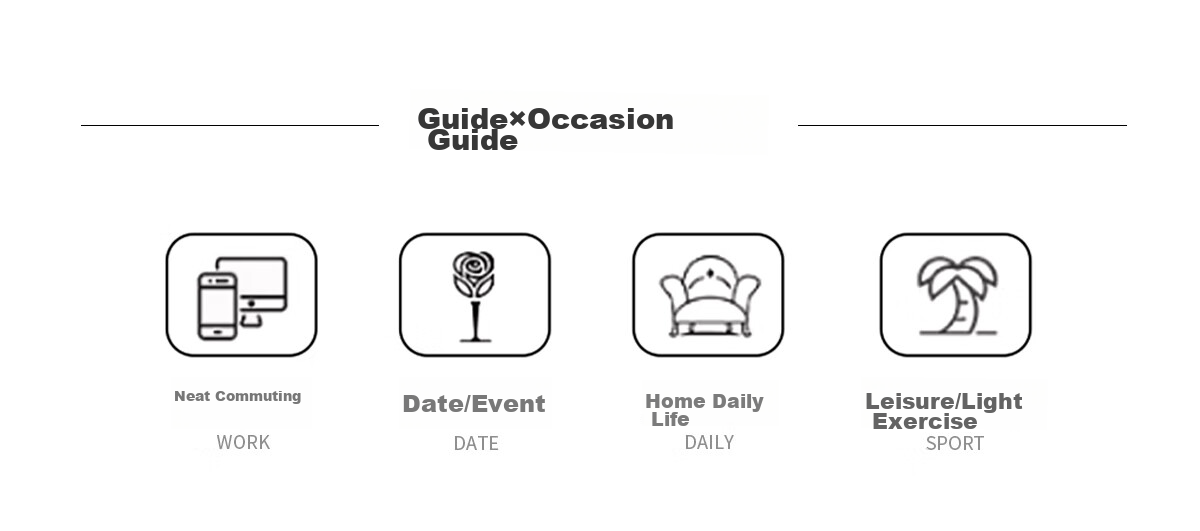 Guide×Occasion Guide

Neat Commuting
WORK

Date/Event
DATE

Home Daily Life
DAILY

Leisure/Light Exercise
SPORT